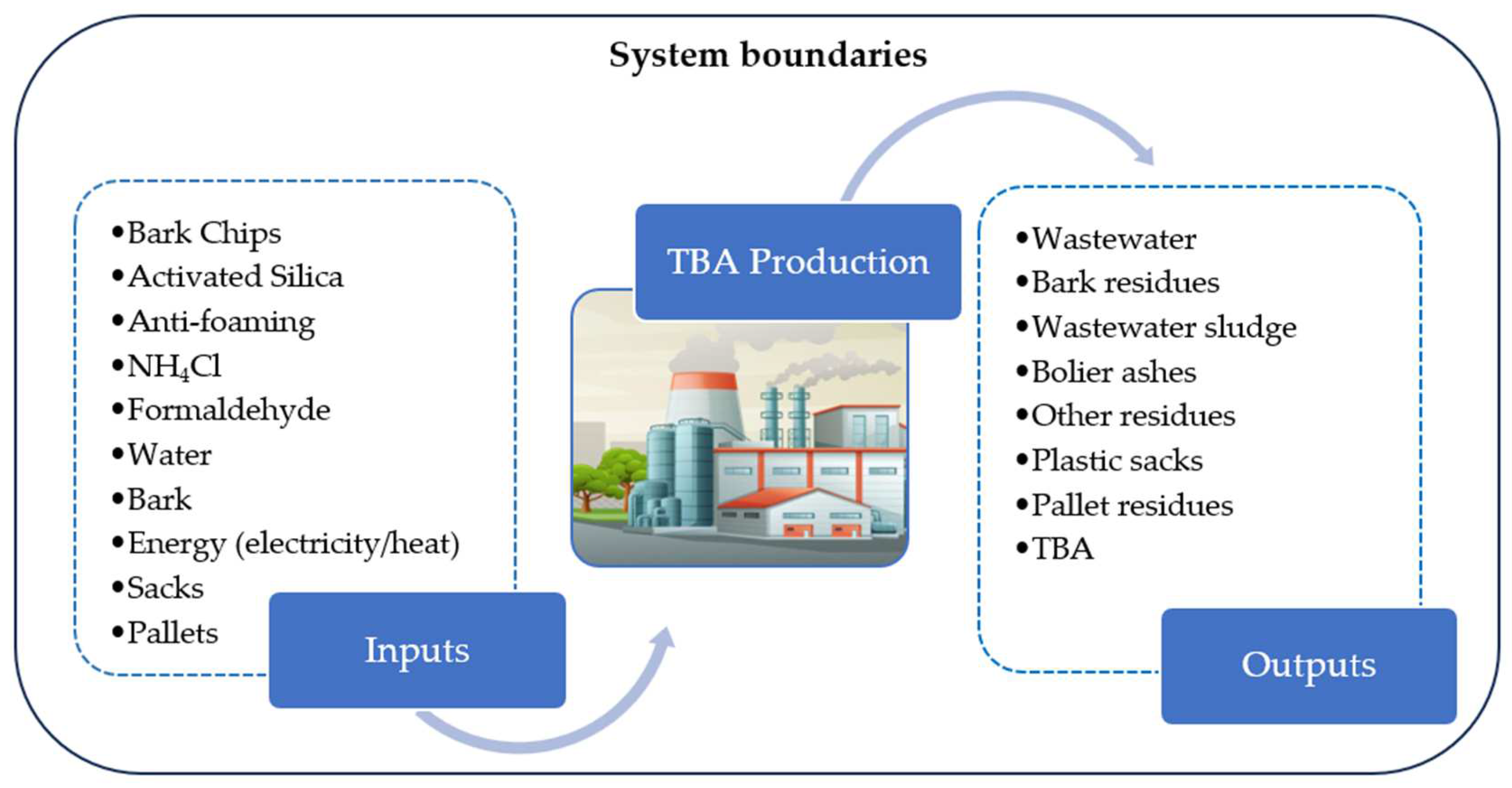 System boundaries

• Bark Chips
• Activated Silica
• Anti-foaming
• $NH_4Cl$
• Formaldehyde
• Water
• Bark
• Energy (electricity/heat)
• Sacks
• Pallets

Inputs

TBA Production

• Wastewater
• Bark residues
• Wastewater sludge
• Bolier ashes
• Other residues
• Plastic sacks
• Pallet residues
• TBA

Outputs